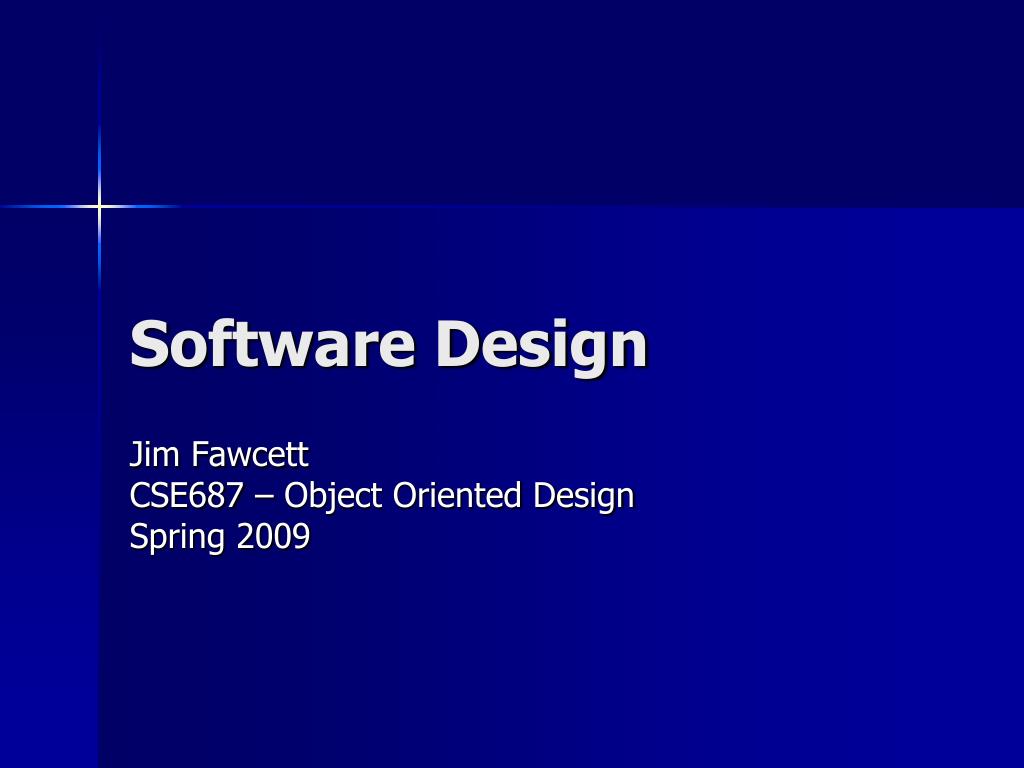 Software Design

Jim Fawcett
CSE687 – Object Oriented Design
Spring 2009